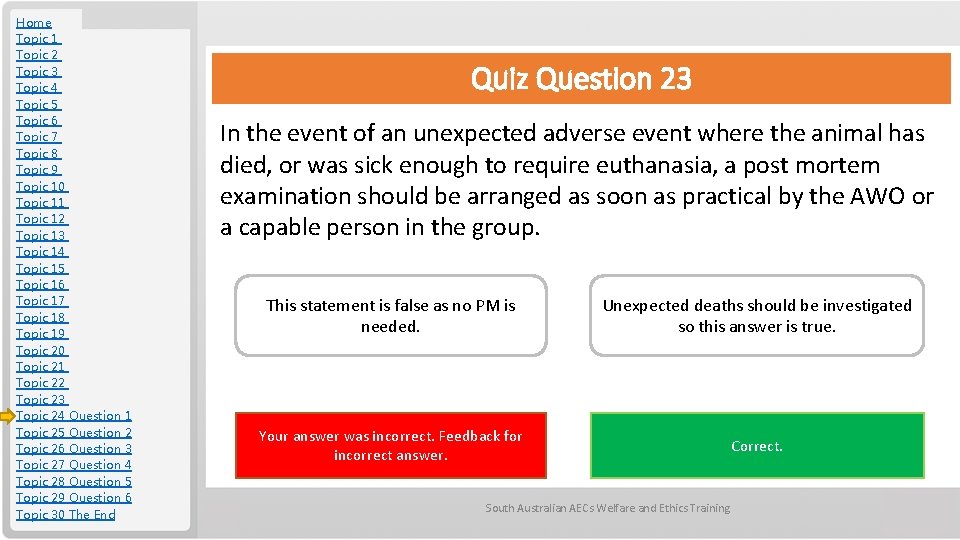 Home
Topic 1
Topic 2
Topic 3
Topic 4
Topic 5
Topic 6
Topic 7
Topic 8
Topic 9
Topic 10
Topic 11
Topic 12
Topic 13
Topic 14
Topic 15
Topic 16
Topic 17
Topic 18
Topic 19
Topic 20
Topic 21
Topic 22
Topic 23
Topic 24 Question 1
Topic 25 Question 2
Topic 26 Question 3
Topic 27 Question 4
Topic 28 Question 5
Topic 29 Question 6
Topic 30 The End

Quiz Question 23

In the event of an unexpected adverse event where the animal has died, or was sick enough to require euthanasia, a post mortem examination should be arranged as soon as practical by the AWO or a capable person in the group.

This statement is false as no PM is needed.

Unexpected deaths should be investigated so this answer is true.

Your answer was incorrect. Feedback for incorrect answer.

Correct.

South Australian AECs Welfare and Ethics Training